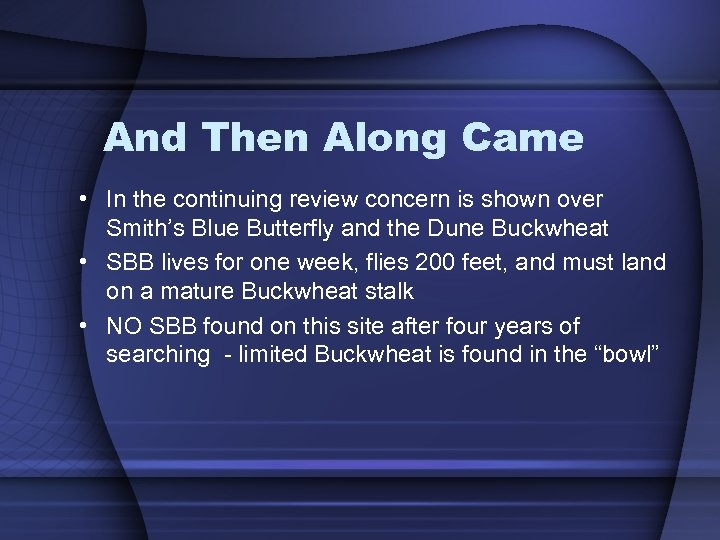 And Then Along Came

• In the continuing review concern is shown over Smith’s Blue Butterfly and the Dune Buckwheat
• SBB lives for one week, flies 200 feet, and must land on a mature Buckwheat stalk
• NO SBB found on this site after four years of searching - limited Buckwheat is found in the “bowl”